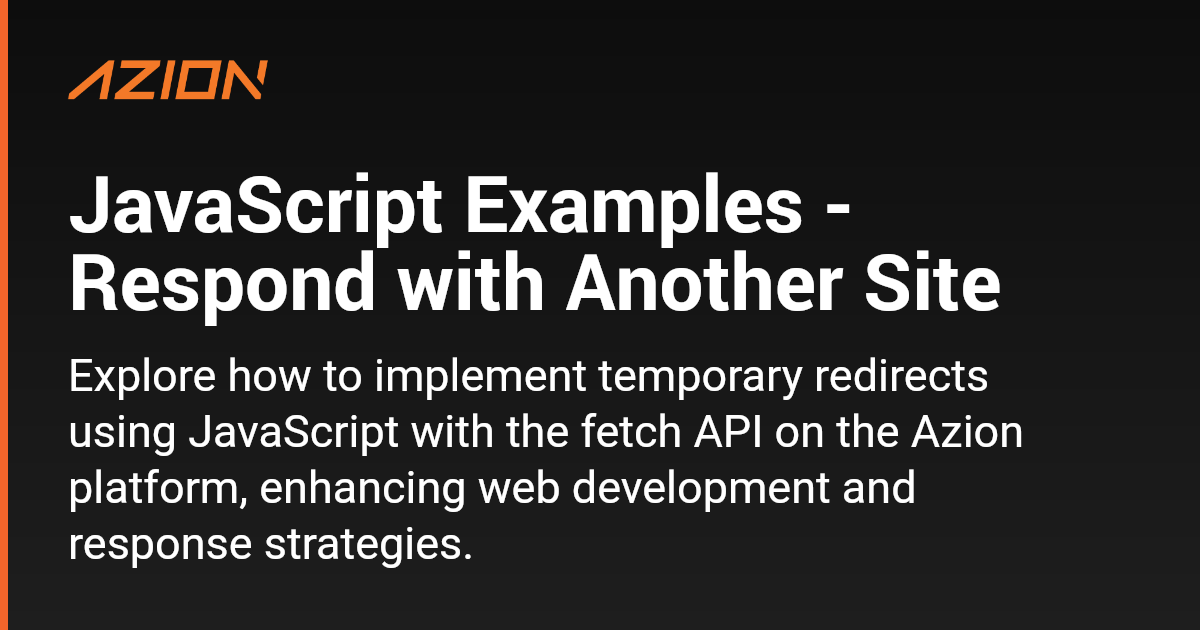 AZION

JavaScript Examples - Respond with Another Site

Explore how to implement temporary redirects using JavaScript with the fetch API on the Azion platform, enhancing web development and response strategies.